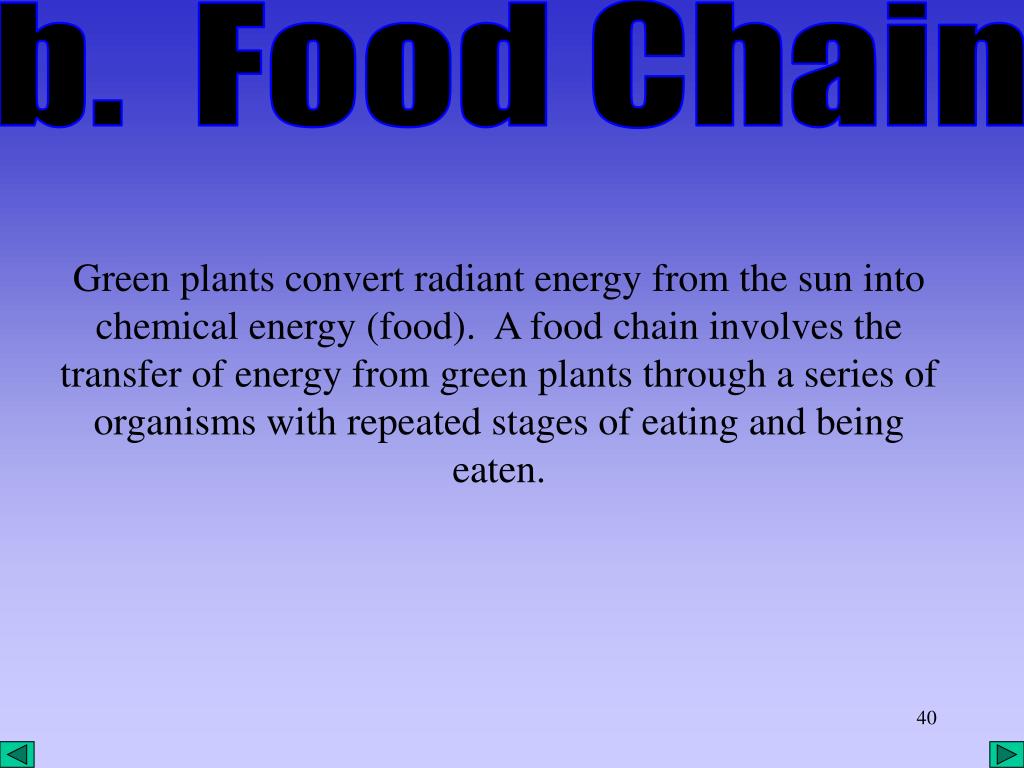 b. Food Chain

Green plants convert radiant energy from the sun into chemical energy (food). A food chain involves the transfer of energy from green plants through a series of organisms with repeated stages of eating and being eaten.

40